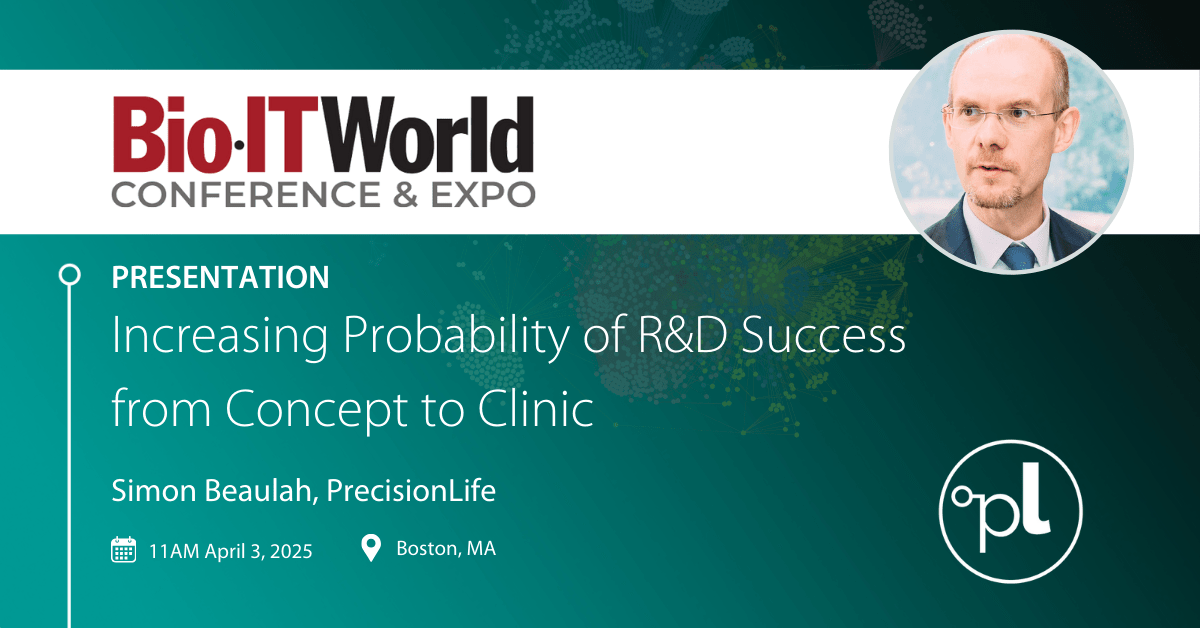 Bio·IT World
CONFERENCE & EXPO

PRESENTATION
Increasing Probability of R&D Success from Concept to Clinic

Simon Beaulah, PrecisionLife

11AM April 3, 2025
Boston, MA

pl